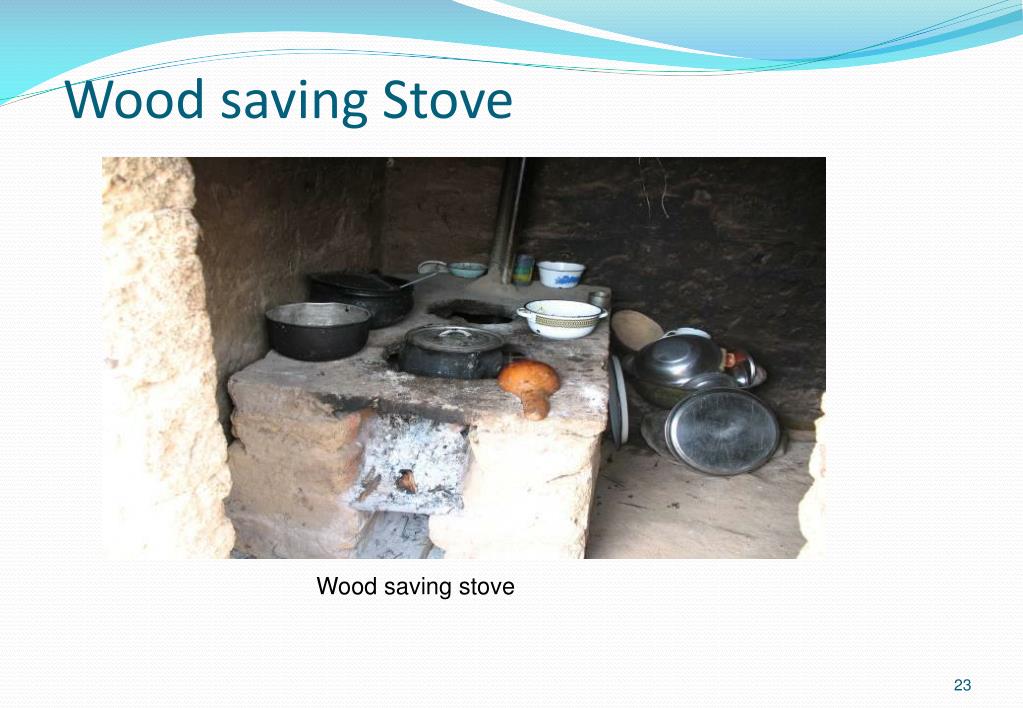 Wood saving Stove

Wood saving stove

23